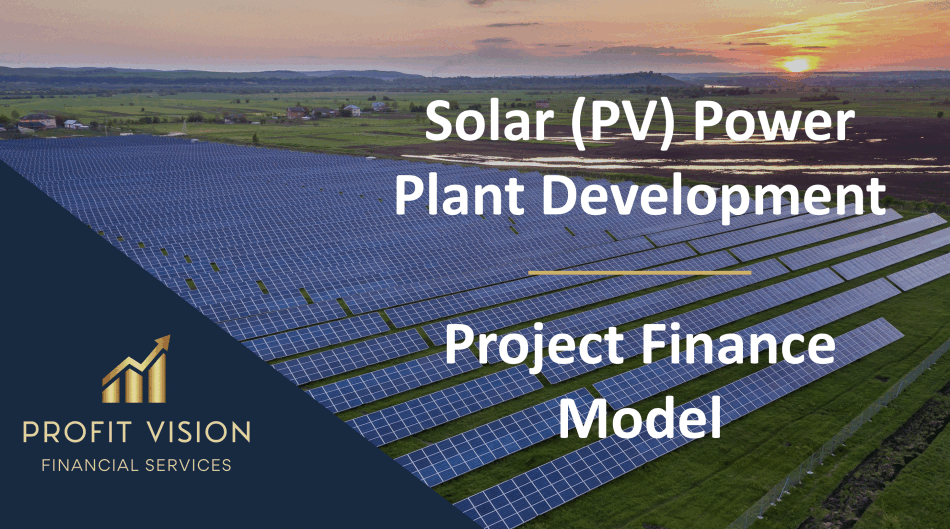 Solar (PV) Power Plant Development

Project Finance Model

PROFIT VISION
FINANCIAL SERVICES